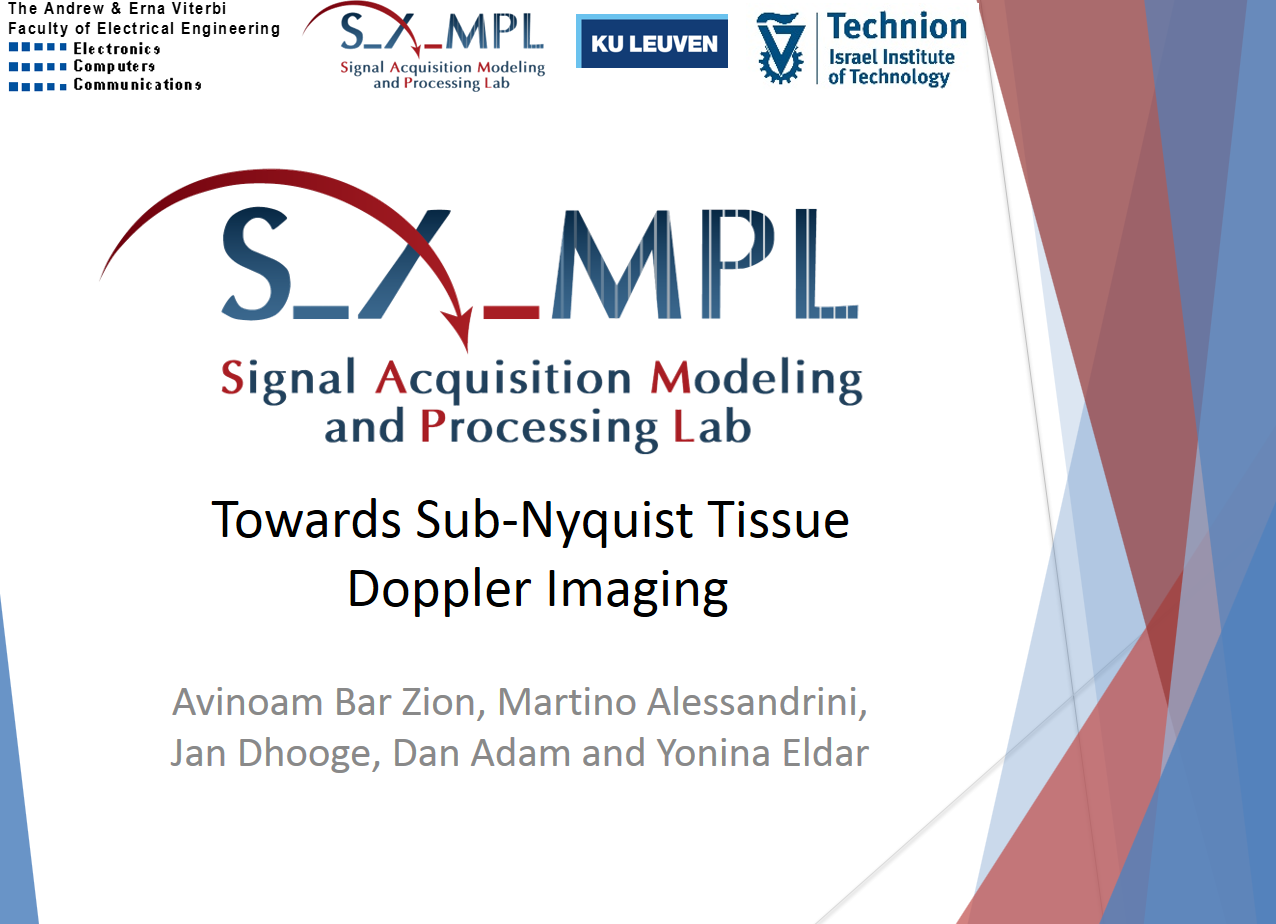 The Andrew & Erna Viterbi
Faculty of Electrical Engineering
Electronics
Computers
Communications

S_X_MPL
Signal Acquisition Modeling and Processing Lab

KU LEUVEN

Technion
Israel Institute of Technology

S_X_MPL
Signal Acquisition Modeling and Processing Lab

Towards Sub-Nyquist Tissue Doppler Imaging

Avinoam Bar Zion, Martino Alessandrini, Jan Dhooge, Dan Adam and Yonina Eldar